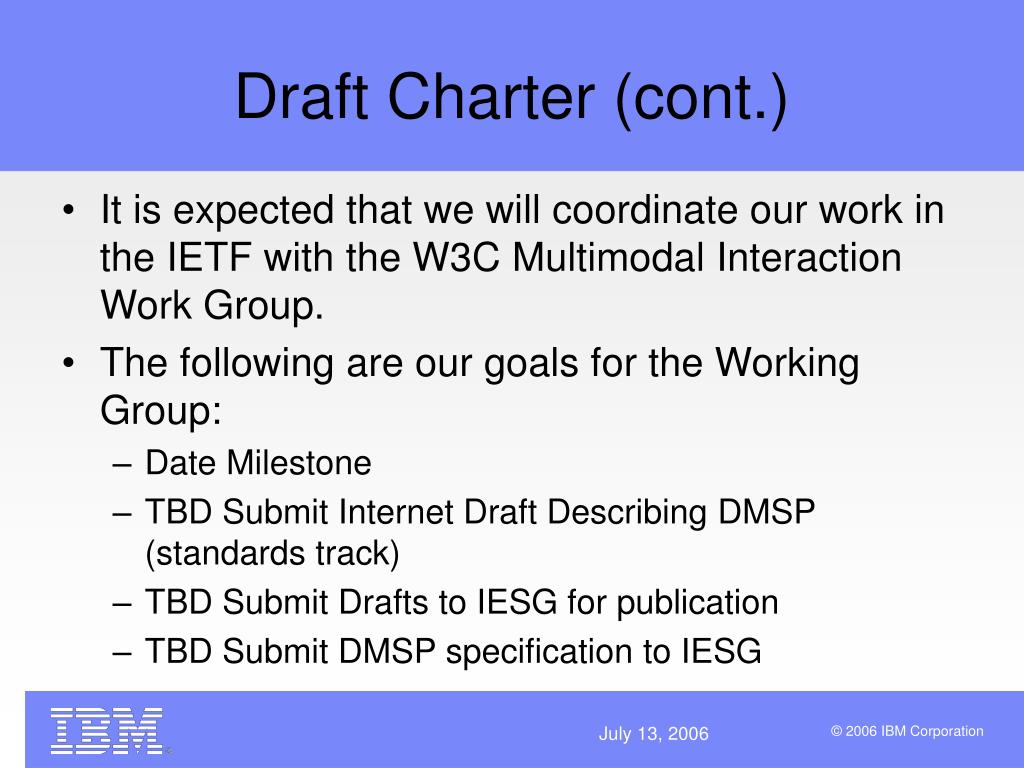 Draft Charter (cont.)

• It is expected that we will coordinate our work in the IETF with the W3C Multimodal Interaction Work Group.

• The following are our goals for the Working Group:

– Date Milestone

– TBD Submit Internet Draft Describing DMSP (standards track)

– TBD Submit Drafts to IESG for publication

– TBD Submit DMSP specification to IESG

IBM

July 13, 2006

© 2006 IBM Corporation